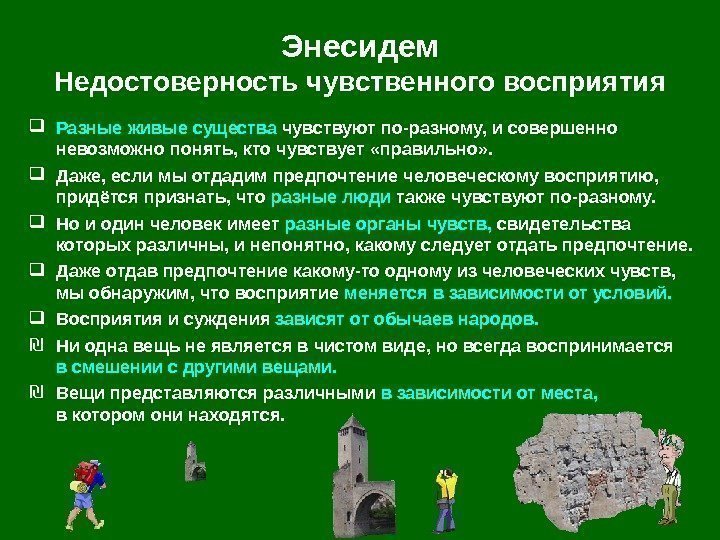 Энесидем
Недостоверность чувственного восприятия

❑ Разные живые существа чувствуют по-разному, и совершенно невозможно понять, кто чувствует «правильно».
❑ Даже, если мы отдадим предпочтение человеческому восприятию, придётся признать, что разные люди также чувствуют по-разному.
❑ Но и один человек имеет разные органы чувств, свидетельства которых различны, и непонятно, какому следует отдать предпочтение.
❑ Даже отдав предпочтение какому-то одному из человеческих чувств, мы обнаружим, что восприятие меняется в зависимости от условий.
❑ Восприятия и суждения зависят от обычаев народов.
₪ Ни одна вещь не является в чистом виде, но всегда воспринимается в смешении с другими вещами.
₪ Вещи представляются различными в зависимости от места, в котором они находятся.